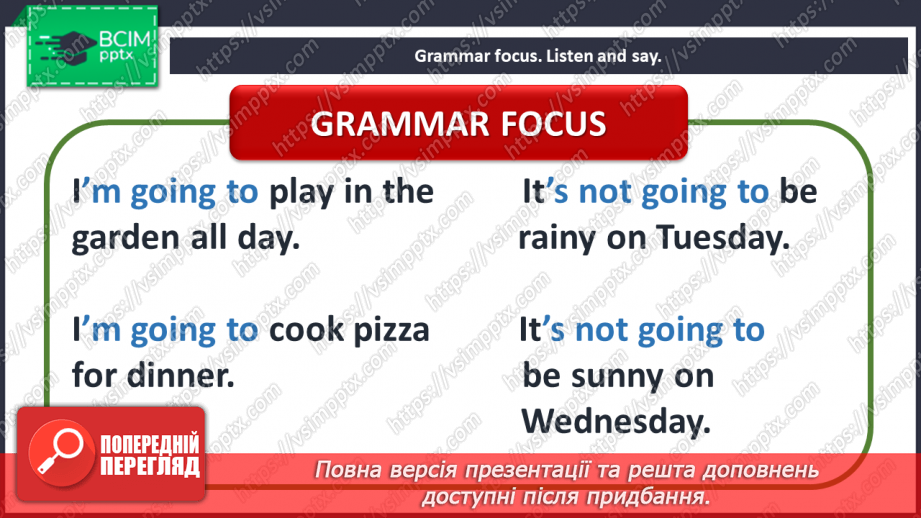 ВСІМ pptx

Grammar focus. Listen and say.

GRAMMAR FOCUS

I'm going to play in the garden all day.

I'm going to cook pizza for dinner.

It's not going to be rainy on Tuesday.

It's not going to be sunny on Wednesday.

ПОПЕРЕДНІЙ ПЕРЕГЛЯД

Повна версія презентації та решта доповнень доступні після придбання.

https://vsimpptx.com